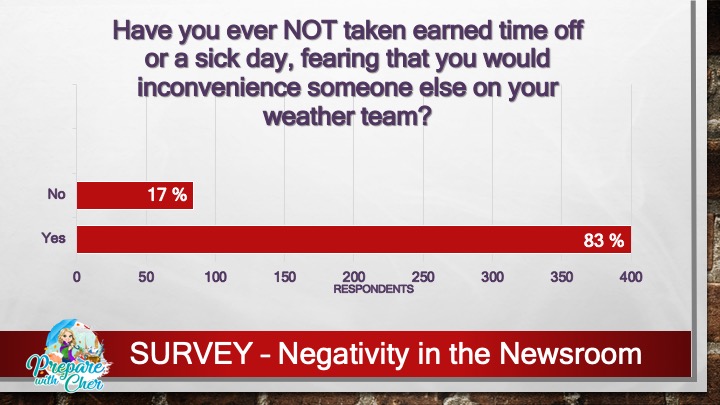 Have you ever NOT taken earned time off or a sick day, fearing that you would inconvenience someone else on your weather team?

No 17 %

Yes 83 %

0 50 100 150 200 250 300 350 400

RESPONDENTS

Prepare with Cher

SURVEY – Negativity in the Newsroom